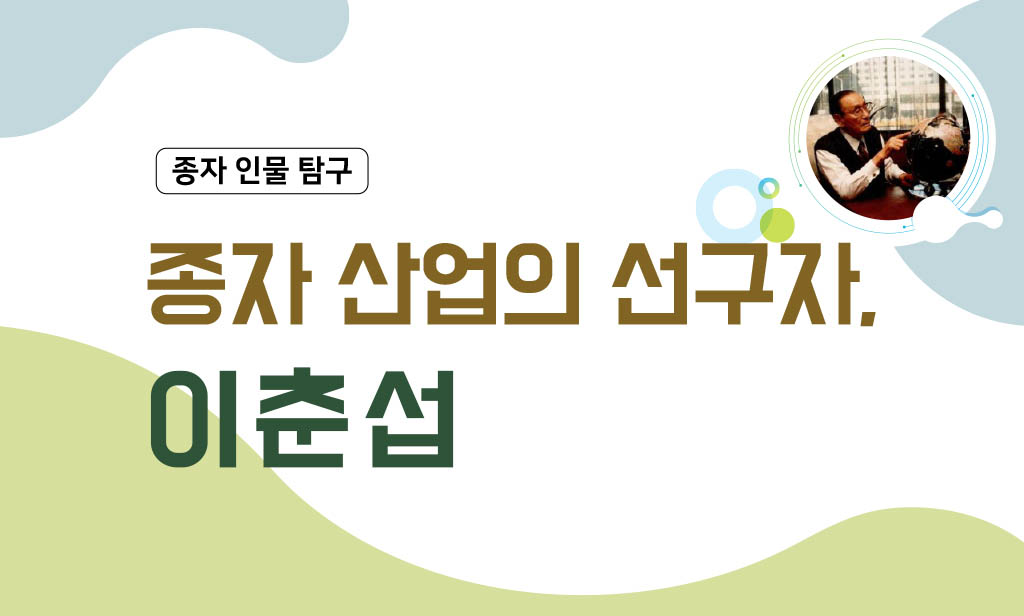 종자 인물 탐구

종자 산업의 선구자, 이춘섭